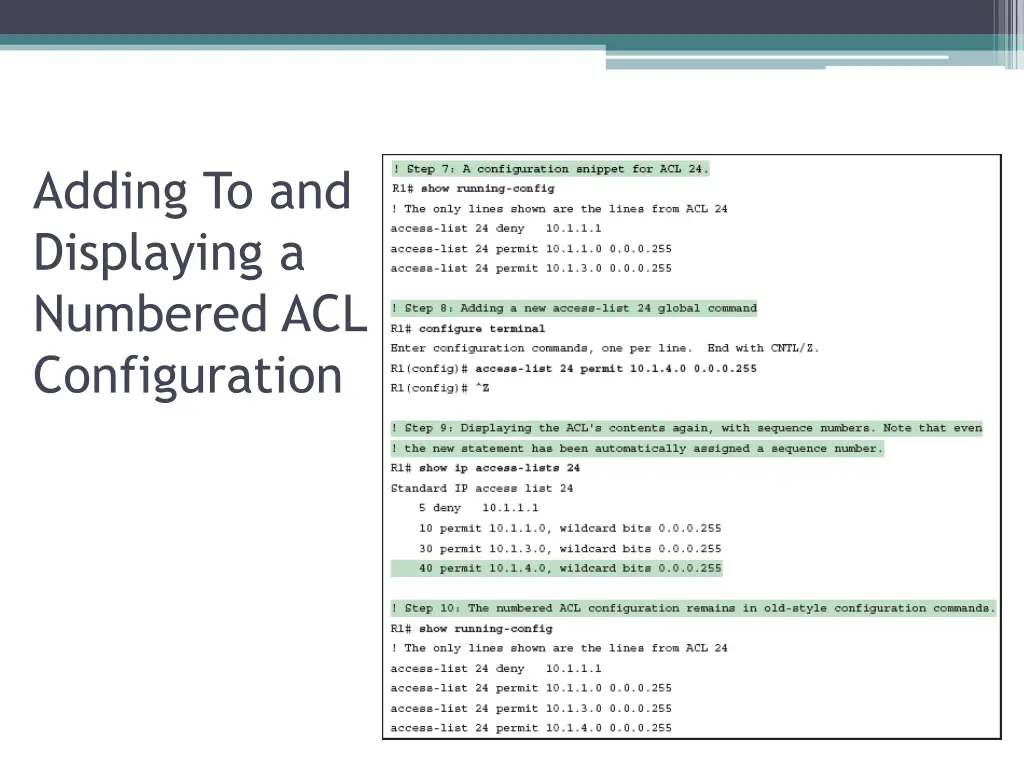 Adding To and Displaying a Numbered ACL Configuration

! Step 7: A configuration snippet for ACL 24.
R1# show running-config
! The only lines shown are the lines from ACL 24
access-list 24 deny 10.1.1.1
access-list 24 permit 10.1.1.0 0.0.0.255
access-list 24 permit 10.1.3.0 0.0.0.255

! Step 8: Adding a new access-list 24 global command
R1# configure terminal
Enter configuration commands, one per line. End with CNTL/Z.
R1(config)# access-list 24 permit 10.1.4.0 0.0.0.255
R1(config)# ^Z

! Step 9: Displaying the ACL's contents again, with sequence numbers. Note that even
! the new statement has been automatically assigned a sequence number.
R1# show ip access-lists 24
Standard IP access list 24
5 deny 10.1.1.1
10 permit 10.1.1.0, wildcard bits 0.0.0.255
30 permit 10.1.3.0, wildcard bits 0.0.0.255
40 permit 10.1.4.0, wildcard bits 0.0.0.255

! Step 10: The numbered ACL configuration remains in old-style configuration commands.
R1# show running-config
! The only lines shown are the lines from ACL 24
access-list 24 deny 10.1.1.1
access-list 24 permit 10.1.1.0 0.0.0.255
access-list 24 permit 10.1.3.0 0.0.0.255
access-list 24 permit 10.1.4.0 0.0.0.255